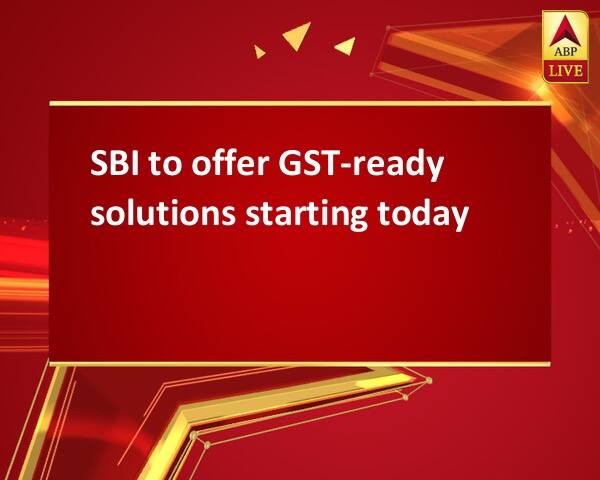 ABP LIVE

SBI to offer GST-ready solutions starting today